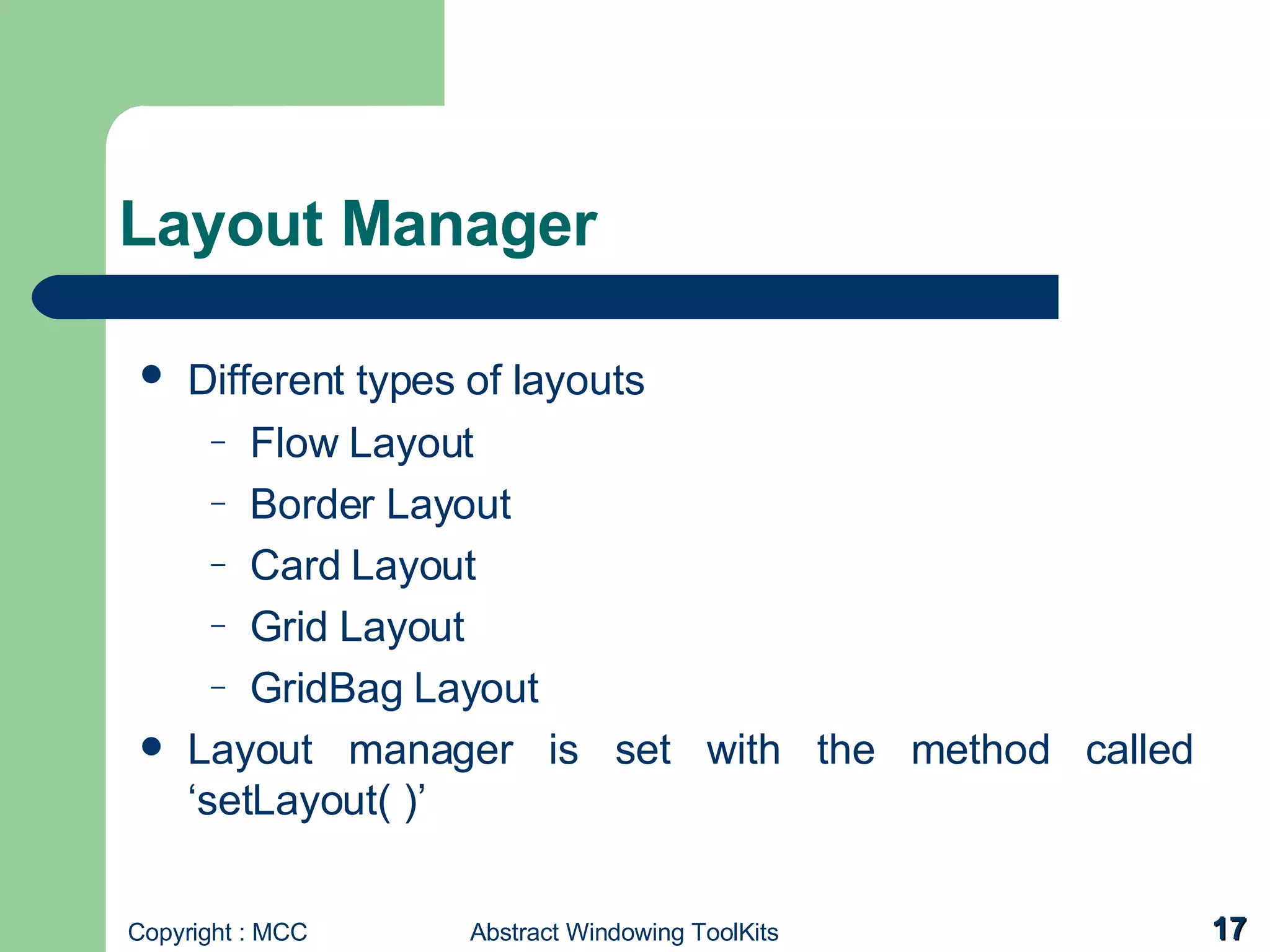 Layout Manager

• Different types of layouts
  – Flow Layout
  – Border Layout
  – Card Layout
  – Grid Layout
  – GridBag Layout
• Layout manager is set with the method called ‘setLayout( )’

Copyright : MCC
Abstract Windowing ToolKits
17